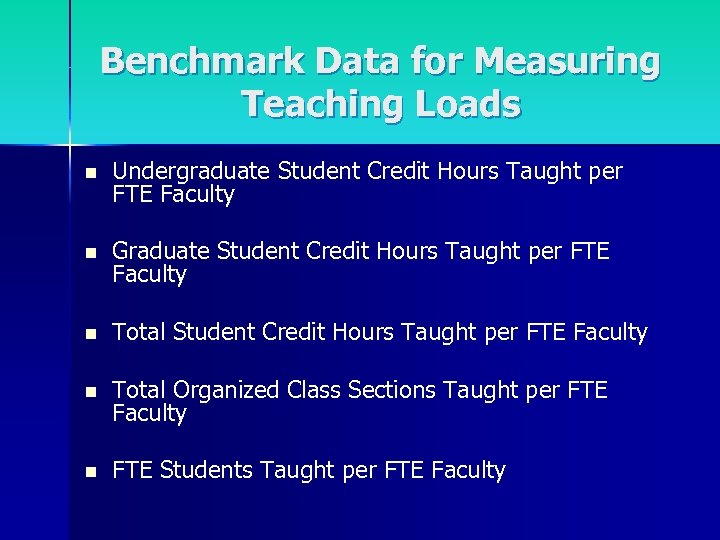 Benchmark Data for Measuring Teaching Loads

- Undergraduate Student Credit Hours Taught per FTE Faculty

- Graduate Student Credit Hours Taught per FTE Faculty

- Total Student Credit Hours Taught per FTE Faculty

- Total Organized Class Sections Taught per FTE Faculty

- FTE Students Taught per FTE Faculty